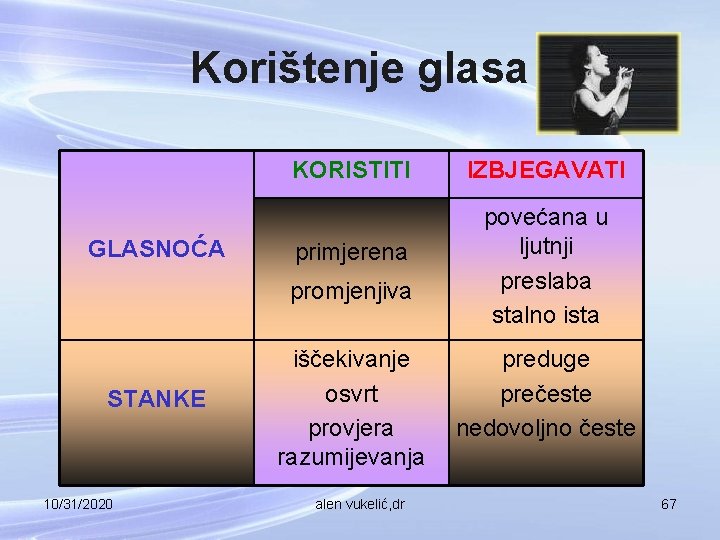 Korištenje glasa

| | KORISTITI | IZBJEGAVATI |
|---|---|---|
| GLASNOĆA | primjerena promjenjiva | povećana u ljutnji preslaba stalno ista |
| STANKE | iščekivanje osvrt provjera razumijevanja | preduge prečeste nedovoljno česte |

10/31/2020 alen vukelić,dr 67